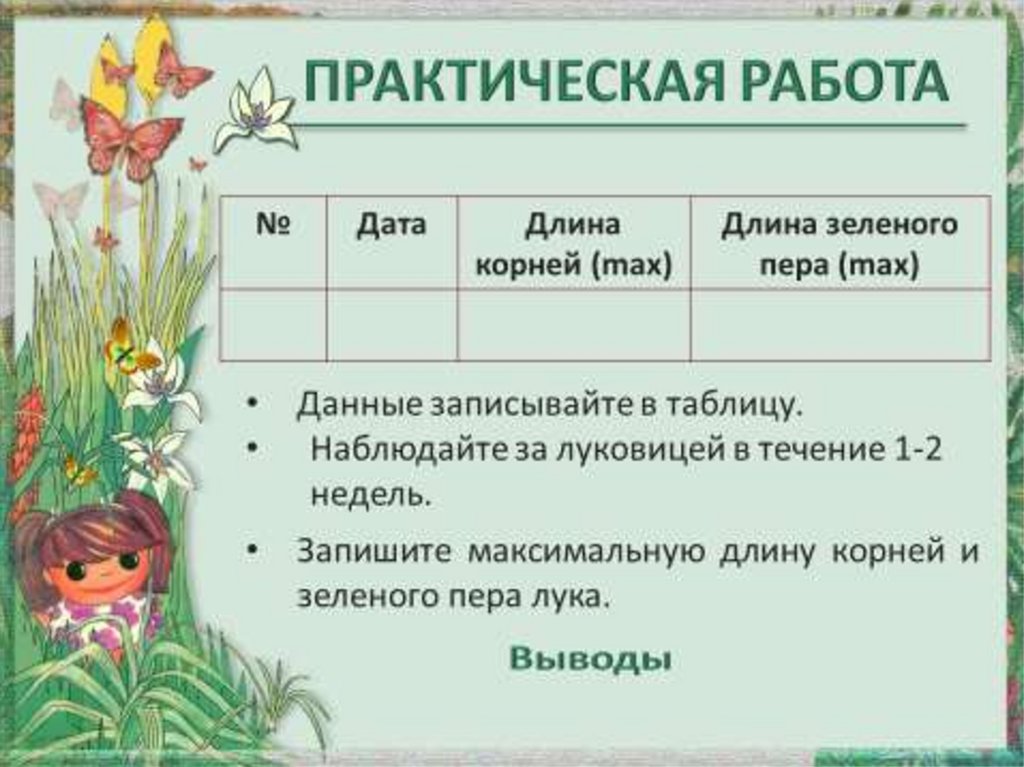 ПРАКТИЧЕСКАЯ РАБОТА

| № | Дата | Длина корней (max) | Длина зеленого пера (max) |
|---|---|---|---|
| | | | |

• Данные записывайте в таблицу.
• Наблюдайте за луковицей в течение 1-2 недель.
• Запишите максимальную длину корней и зеленого пера лука.

Выводы